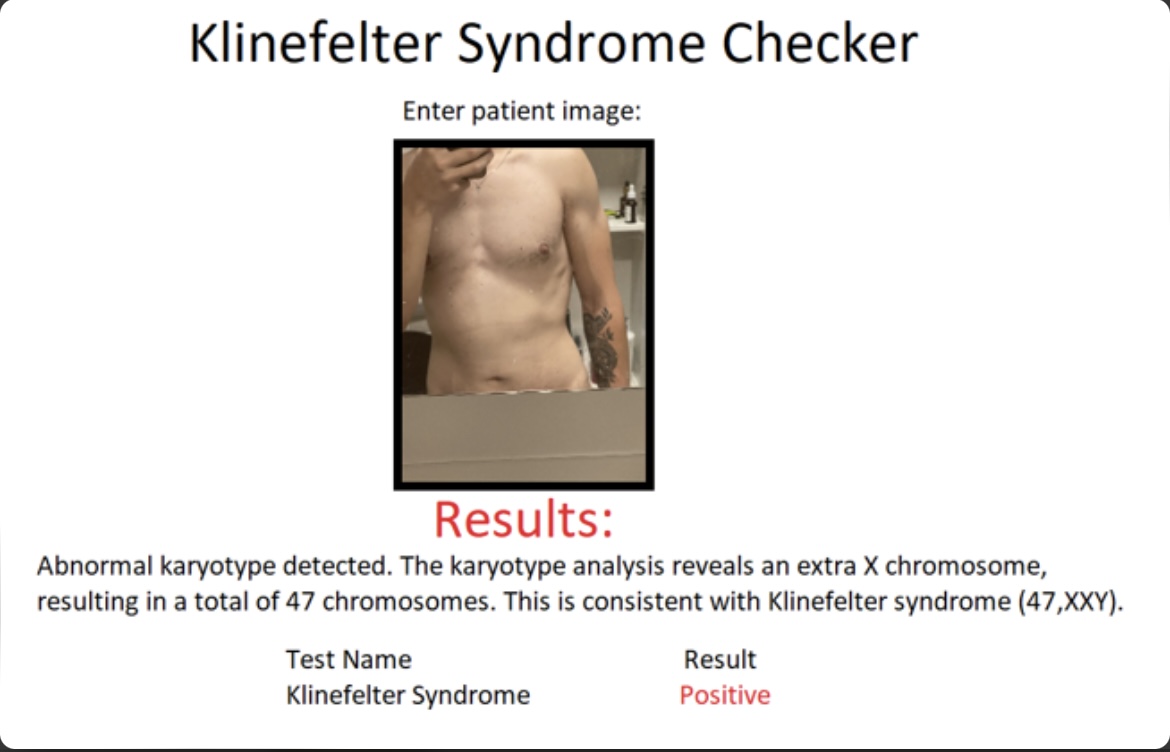 Klinefelter Syndrome Checker

Enter patient image:

Results:

Abnormal karyotype detected. The karyotype analysis reveals an extra X chromosome, resulting in a total of 47 chromosomes. This is consistent with Klinefelter syndrome (47,XXY).

| Test Name | Result |
|---|---|
| Klinefelter Syndrome | Positive |